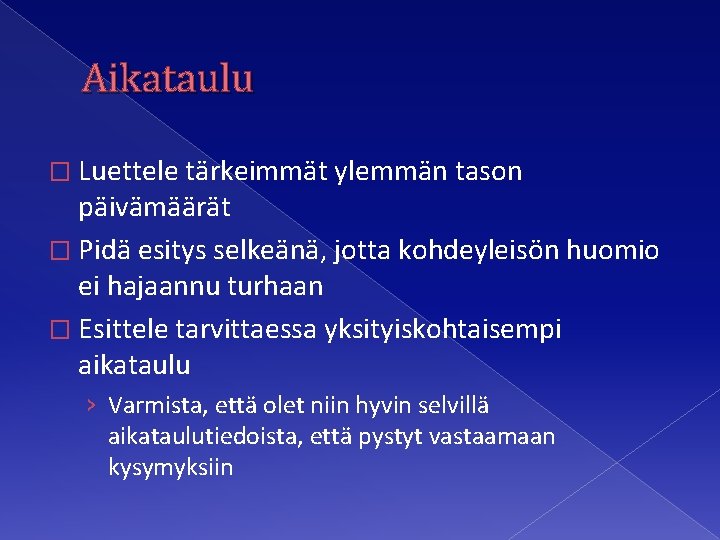 Aikataulu

□ Luettele tärkeimmät ylemmän tason päivämäärät

□ Pidä esitys selkeänä, jotta kohdeyleisön huomio ei hajaannu turhaan

□ Esittele tarvittaessa yksityiskohtaisempi aikataulu

› Varmista, että olet niin hyvin selvillä aikataulutiedoista, että pystyt vastaamaan kysymyksiin